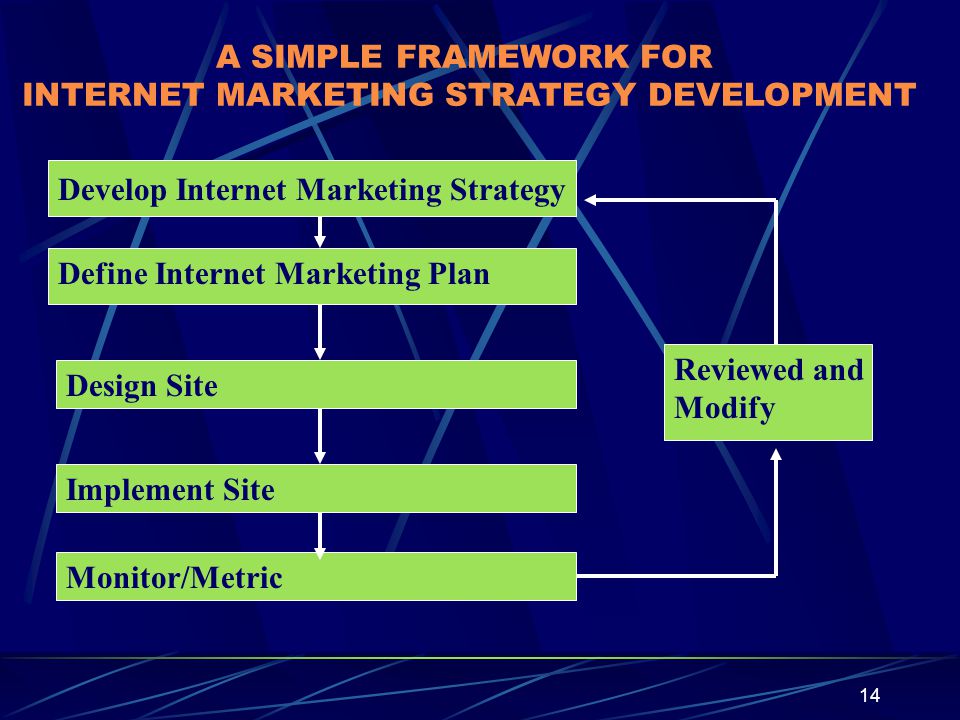 A SIMPLE FRAMEWORK FOR
INTERNET MARKETING STRATEGY DEVELOPMENT

Develop Internet Marketing Strategy

Define Internet Marketing Plan

Design Site

Implement Site

Monitor/Metric

Reviewed and Modify

14